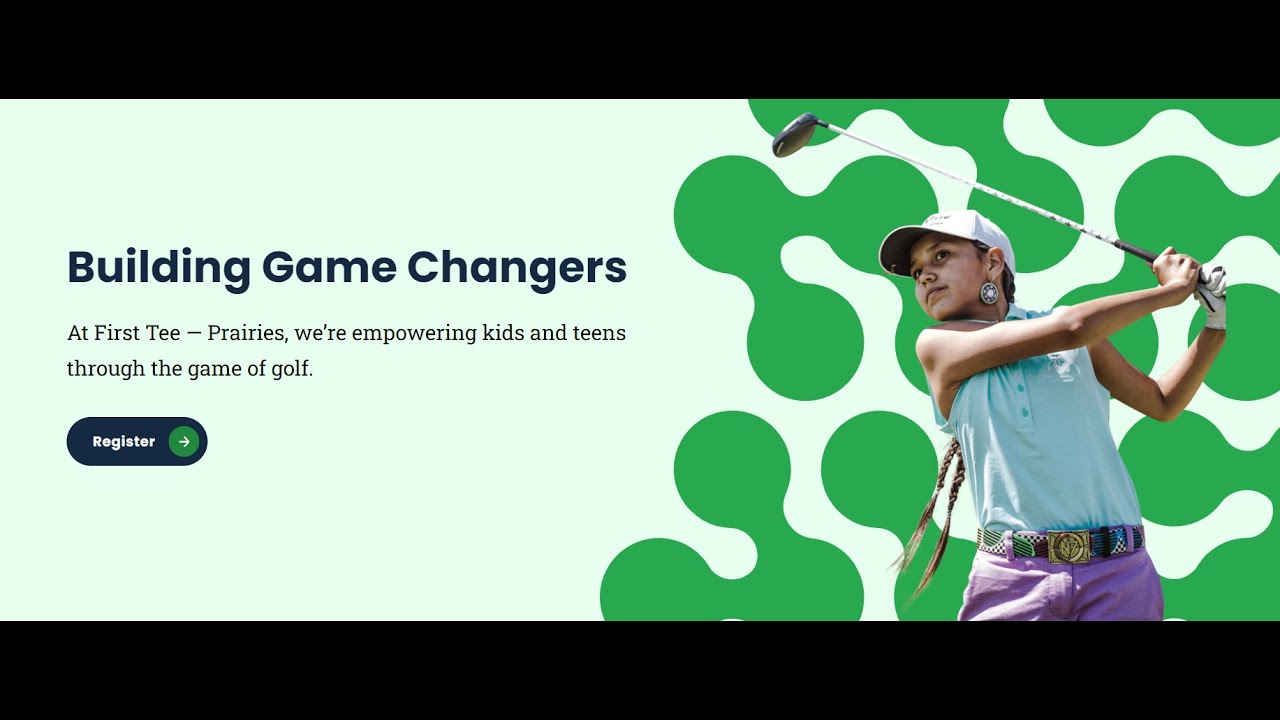 Building Game Changers

At First Tee — Prairies, we're empowering kids and teens through the game of golf.

Register